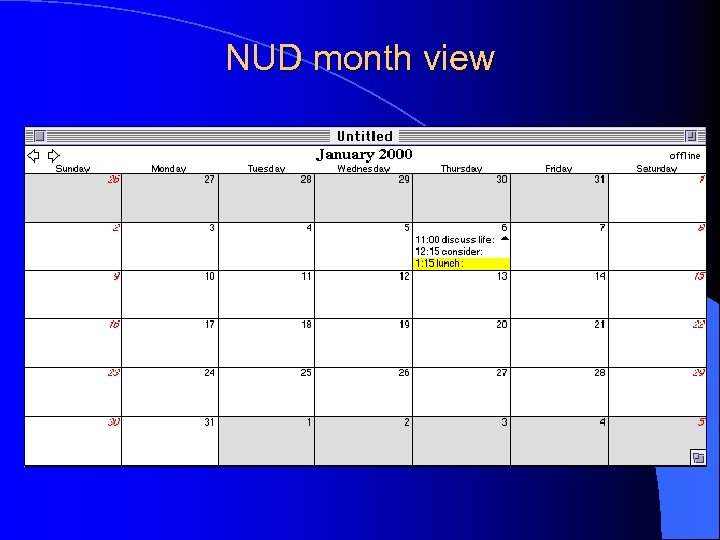 NUD month view

Untitled

January 2000

offline

| Sunday | Monday | Tuesday | Wednesday | Thursday | Friday | Saturday |
|---|---|---|---|---|---|---|
| 26 | 27 | 28 | 29 | 30 | 31 | 1 |
| 2 | 3 | 4 | 5 | 6 11:00 discuss life: 12:15 consider: 1:15 lunch: | 7 | 8 |
| 9 | 10 | 11 | 12 | 13 | 14 | 15 |
| 16 | 17 | 18 | 19 | 20 | 21 | 22 |
| 23 | 24 | 25 | 26 | 27 | 28 | 29 |
| 30 | 31 | 1 | 2 | 3 | 4 | 5 |